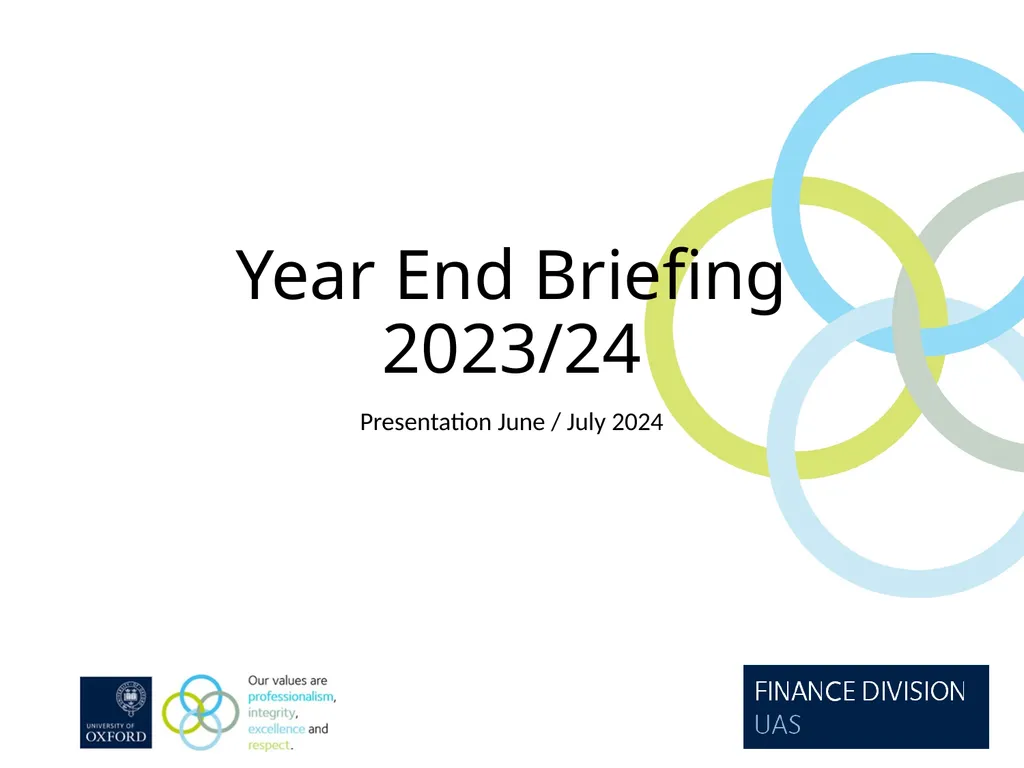 Year End Briefing 2023/24

Presentation June / July 2024

UNIVERSITY OF OXFORD

Our values are professionalism, integrity, excellence and respect.

FINANCE DIVISION
UAS